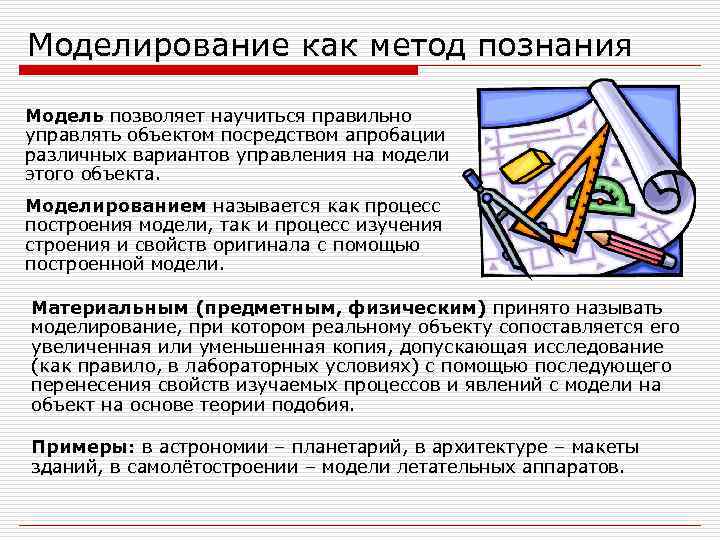 Моделирование как метод познания

Модель позволяет научиться правильно управлять объектом посредством апробации различных вариантов управления на модели этого объекта.

Моделированием называется как процесс построения модели, так и процесс изучения строения и свойств оригинала с помощью построенной модели.

Материальным (предметным, физическим) принято называть моделирование, при котором реальному объекту сопоставляется его увеличенная или уменьшенная копия, допускающая исследование (как правило, в лабораторных условиях) с помощью последующего перенесения свойств изучаемых процессов и явлений с модели на объект на основе теории подобия.

Примеры: в астрономии – планетарий, в архитектуре – макеты зданий, в самолётостроении – модели летательных аппаратов.